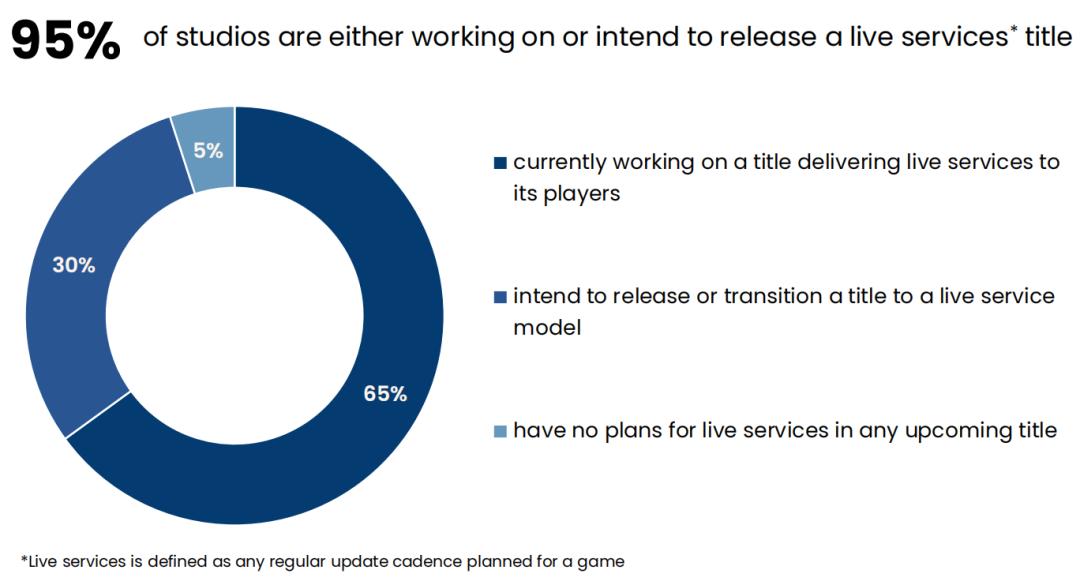 95% of studios are either working on or intend to release a live services* title

5%

30%

65%

■ currently working on a title delivering live services to its players

■ intend to release or transition a title to a live service model

■ have no plans for live services in any upcoming title

*Live services is defined as any regular update cadence planned for a game